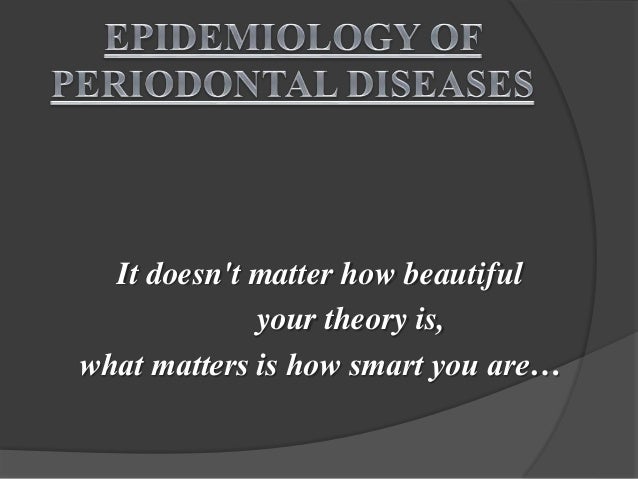 EPIDEMIOLOGY OF PERIODONTAL DISEASES

It doesn't matter how beautiful your theory is, what matters is how smart you are…